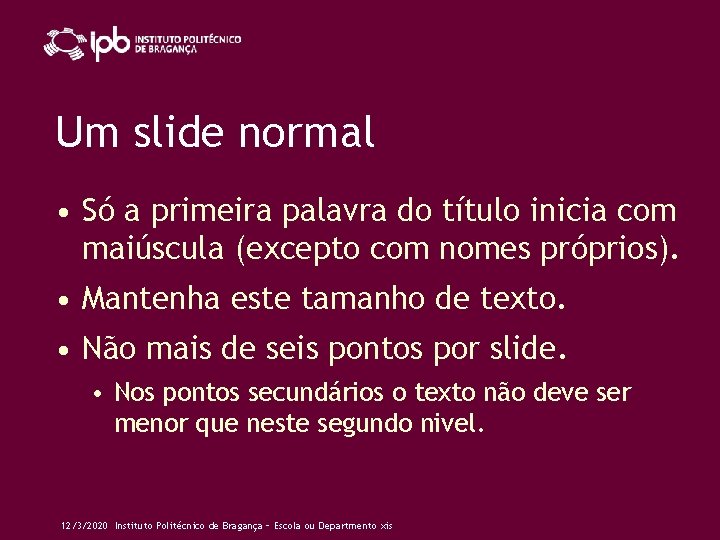 ipb INSTITUTO POLITÉCNICO DE BRAGANÇA

Um slide normal

• Só a primeira palavra do título inicia com maiúscula (excepto com nomes próprios).
• Mantenha este tamanho de texto.
• Não mais de seis pontos por slide.
• Nos pontos secundários o texto não deve ser menor que neste segundo nivel.

12/3/2020 Instituto Politécnico de Bragança – Escola ou Departmento xis